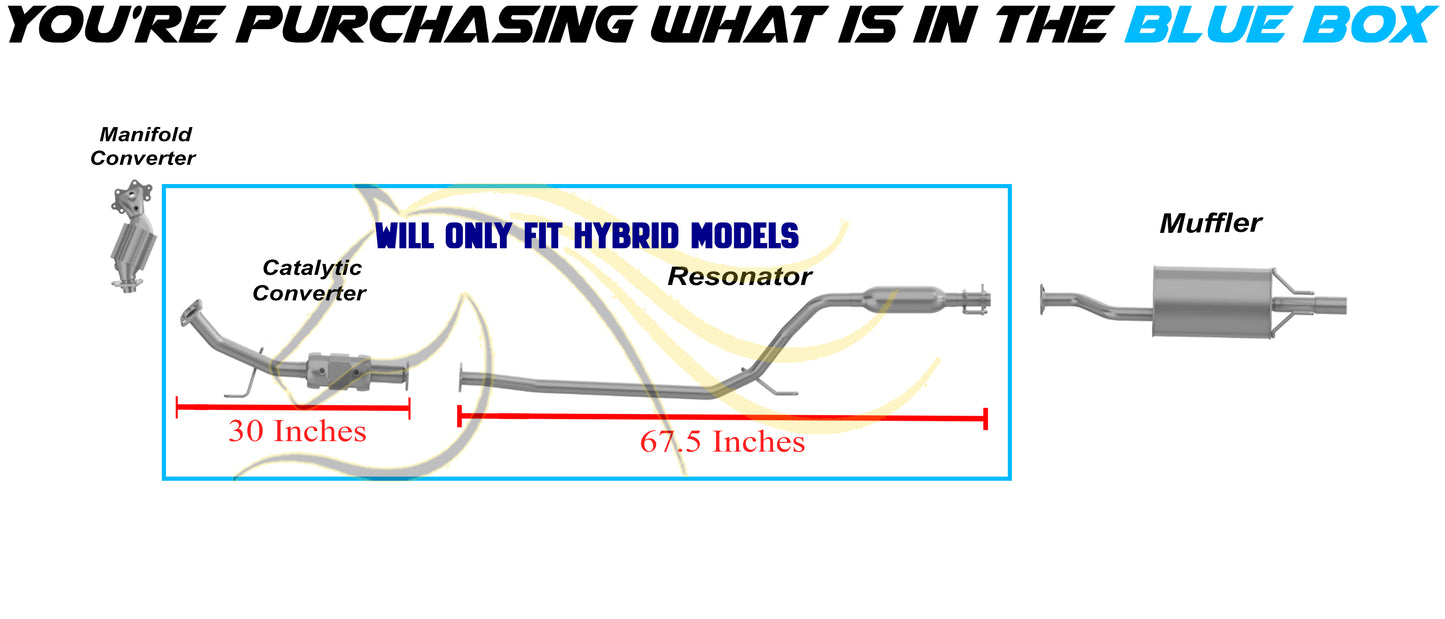 YOU'RE PURCHASING WHAT IS IN THE BLUE BOX

Manifold Converter

WILL ONLY FIT HYBRID MODELS

Catalytic Converter

Resonator

Muffler

30 Inches

67.5 Inches